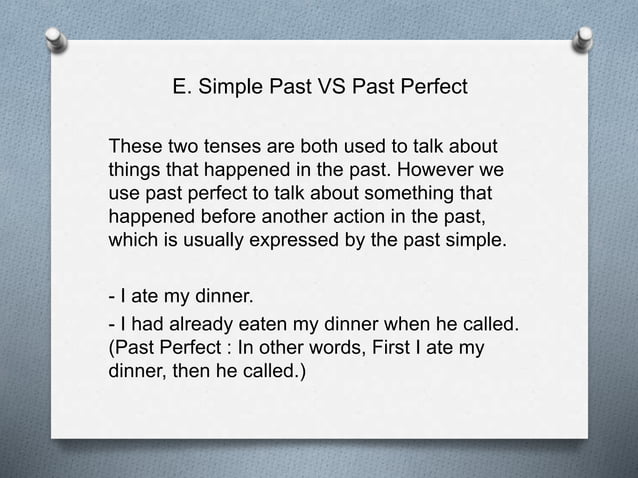 E. Simple Past VS Past Perfect

These two tenses are both used to talk about things that happened in the past. However we use past perfect to talk about something that happened before another action in the past, which is usually expressed by the past simple.

- I ate my dinner.
- I had already eaten my dinner when he called. (Past Perfect : In other words, First I ate my dinner, then he called.)